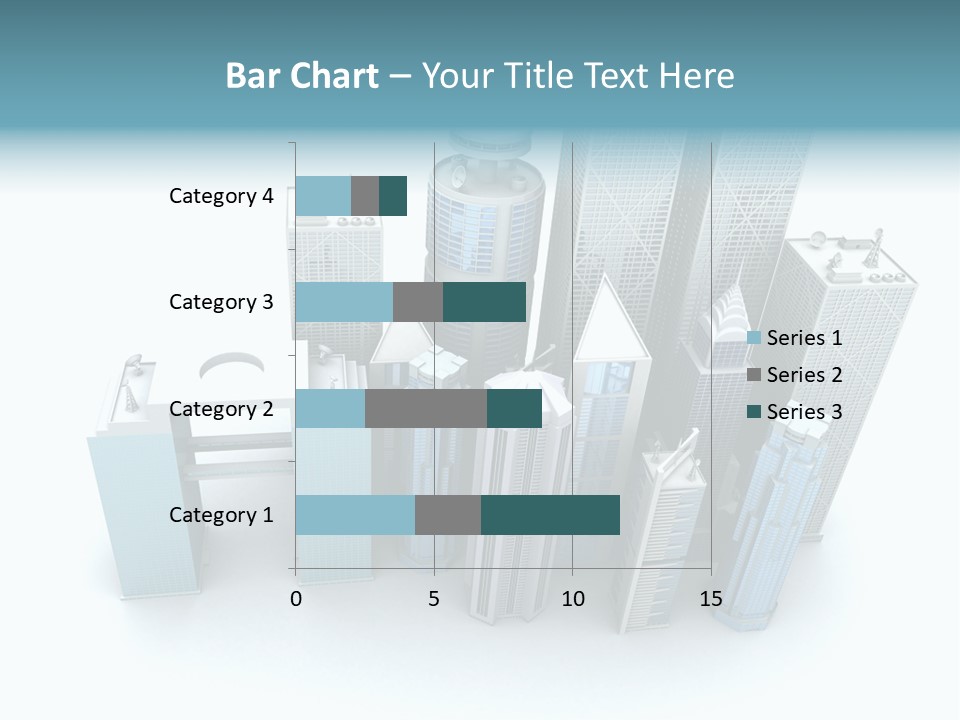 Bar Chart – Your Title Text Here

Category 4
Category 3
Category 2
Category 1

0
5
10
15

Series 1
Series 2
Series 3